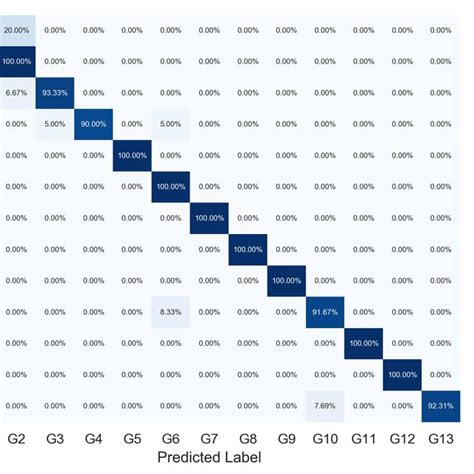 | 20.00% | 0.00% | 0.00% | 0.00% | 0.00% | 0.00% | 0.00% | 0.00% | 0.00% | 0.00% | 0.00% | 0.00% |
|---|---|---|---|---|---|---|---|---|---|---|---|
| 100.00% | 0.00% | 0.00% | 0.00% | 0.00% | 0.00% | 0.00% | 0.00% | 0.00% | 0.00% | 0.00% | 0.00% |
| 6.67% | 93.33% | 0.00% | 0.00% | 0.00% | 0.00% | 0.00% | 0.00% | 0.00% | 0.00% | 0.00% | 0.00% |
| 0.00% | 5.00% | 90.00% | 0.00% | 5.00% | 0.00% | 0.00% | 0.00% | 0.00% | 0.00% | 0.00% | 0.00% |
| 0.00% | 0.00% | 0.00% | 100.00% | 0.00% | 0.00% | 0.00% | 0.00% | 0.00% | 0.00% | 0.00% | 0.00% |
| 0.00% | 0.00% | 0.00% | 0.00% | 100.00% | 0.00% | 0.00% | 0.00% | 0.00% | 0.00% | 0.00% | 0.00% |
| 0.00% | 0.00% | 0.00% | 0.00% | 0.00% | 100.00% | 0.00% | 0.00% | 0.00% | 0.00% | 0.00% | 0.00% |
| 0.00% | 0.00% | 0.00% | 0.00% | 0.00% | 0.00% | 100.00% | 0.00% | 0.00% | 0.00% | 0.00% | 0.00% |
| 0.00% | 0.00% | 0.00% | 0.00% | 0.00% | 0.00% | 0.00% | 100.00% | 0.00% | 0.00% | 0.00% | 0.00% |
| 0.00% | 0.00% | 0.00% | 0.00% | 8.33% | 0.00% | 0.00% | 0.00% | 91.67% | 0.00% | 0.00% | 0.00% |
| 0.00% | 0.00% | 0.00% | 0.00% | 0.00% | 0.00% | 0.00% | 0.00% | 0.00% | 100.00% | 0.00% | 0.00% |
| 0.00% | 0.00% | 0.00% | 0.00% | 0.00% | 0.00% | 0.00% | 0.00% | 0.00% | 0.00% | 100.00% | 0.00% |
| 0.00% | 0.00% | 0.00% | 0.00% | 0.00% | 0.00% | 0.00% | 0.00% | 7.69% | 0.00% | 0.00% | 92.31% |
| G2 | G3 | G4 | G5 | G6 | G7 | G8 | G9 | G10 | G11 | G12 | G13 |

Predicted Label